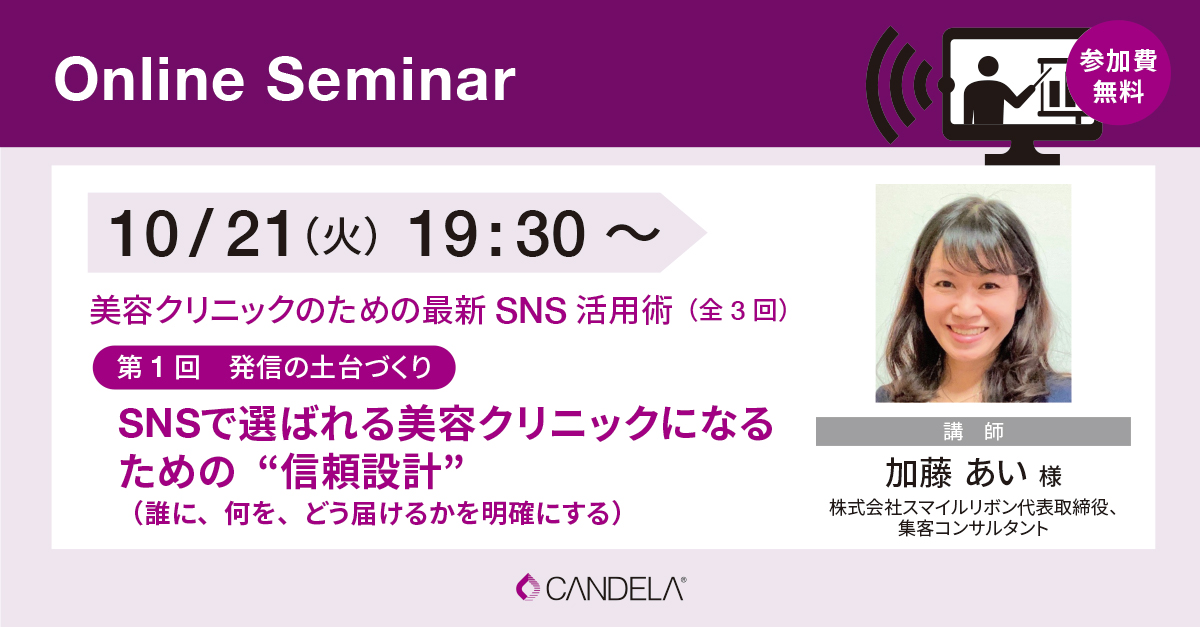 Online Seminar

参加費
無料

10/21（火） 19:30 ～

美容クリニックのための最新 SNS 活用術（全 3 回）

第 1 回　発信の土台づくり

SNSで選ばれる美容クリニックになるための“信頼設計”
（誰に、何を、どう届けるかを明確にする）

講　師
加藤 あい 様
株式会社スマイルリボン代表取締役、集客コンサルタント

CANDELA®